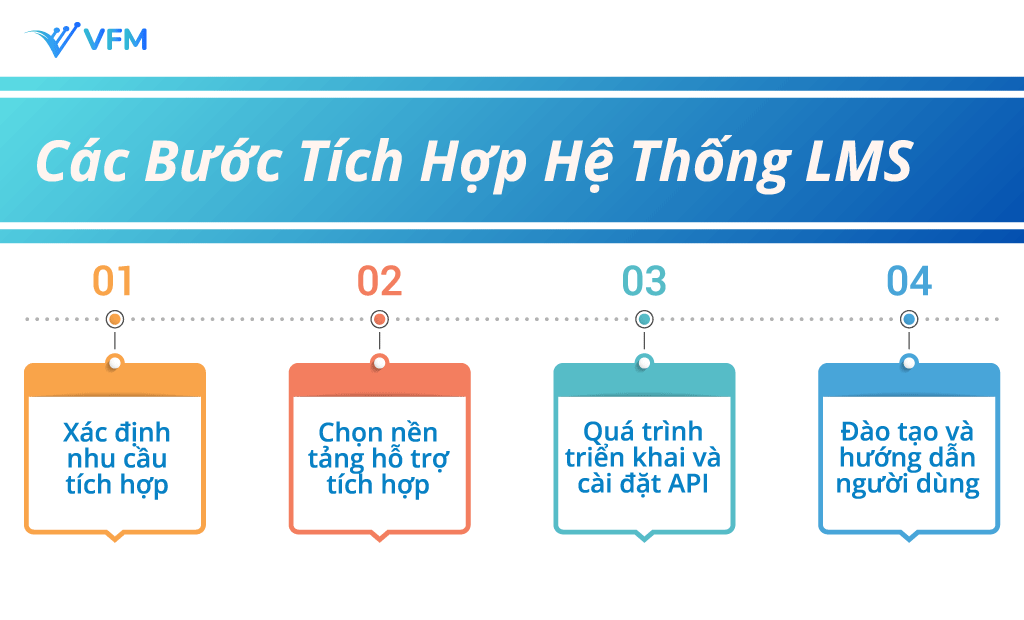 VFM

Các Bước Tích Hợp Hệ Thống LMS

01

Xác định nhu cầu tích hợp

02

Chọn nền tảng hỗ trợ tích hợp

03

Quá trình triển khai và cài đặt API

04

Đào tạo và hướng dẫn người dùng